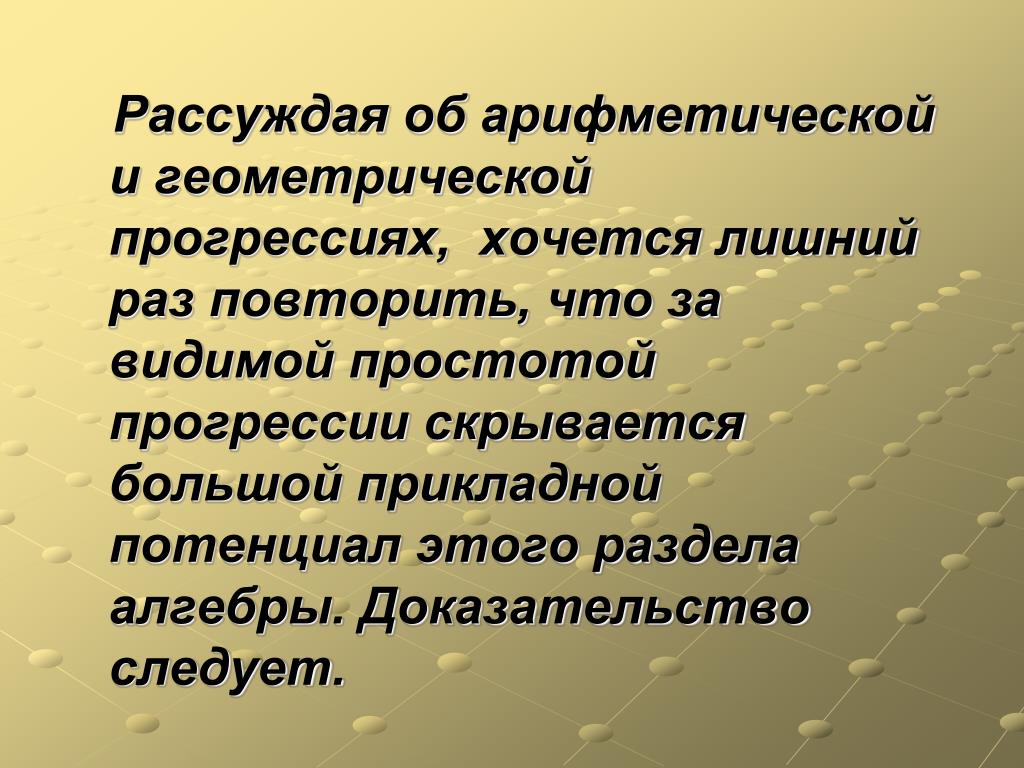 Рассуждая об арифметической и геометрической прогрессиях, хочется лишний раз повторить, что за видимой простотой прогрессии скрывается большой прикладной потенциал этого раздела алгебры. Доказательство следует.